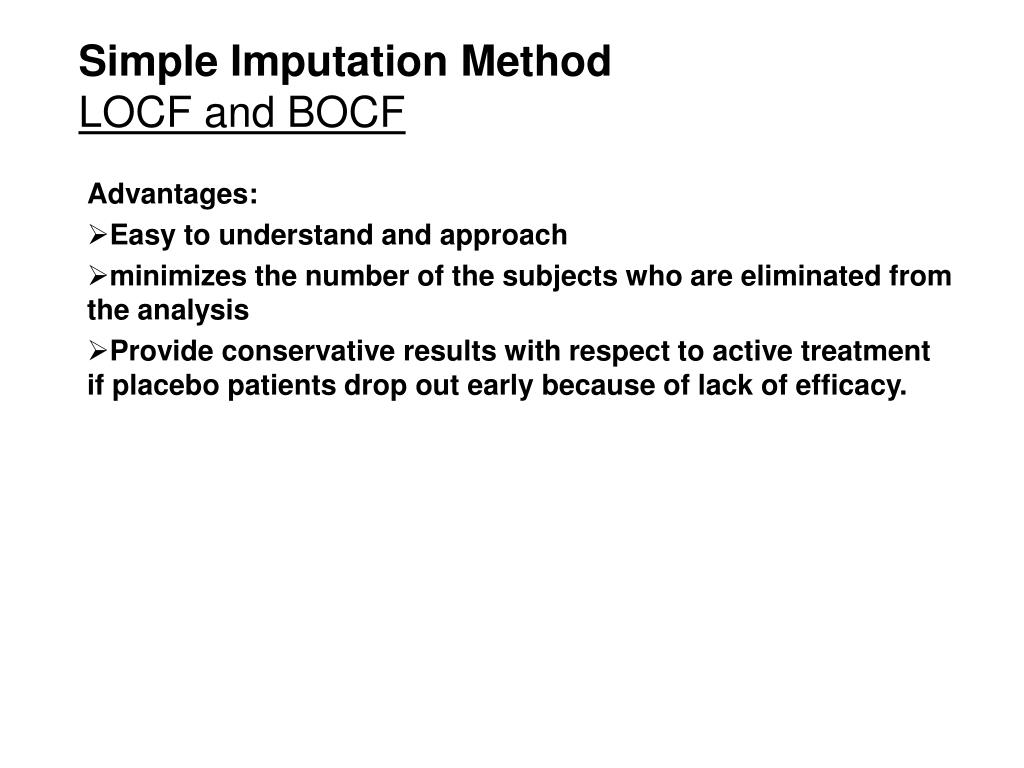 Simple Imputation Method
LOCF and BOCF

Advantages:
➢Easy to understand and approach
➢minimizes the number of the subjects who are eliminated from the analysis
➢Provide conservative results with respect to active treatment if placebo patients drop out early because of lack of efficacy.